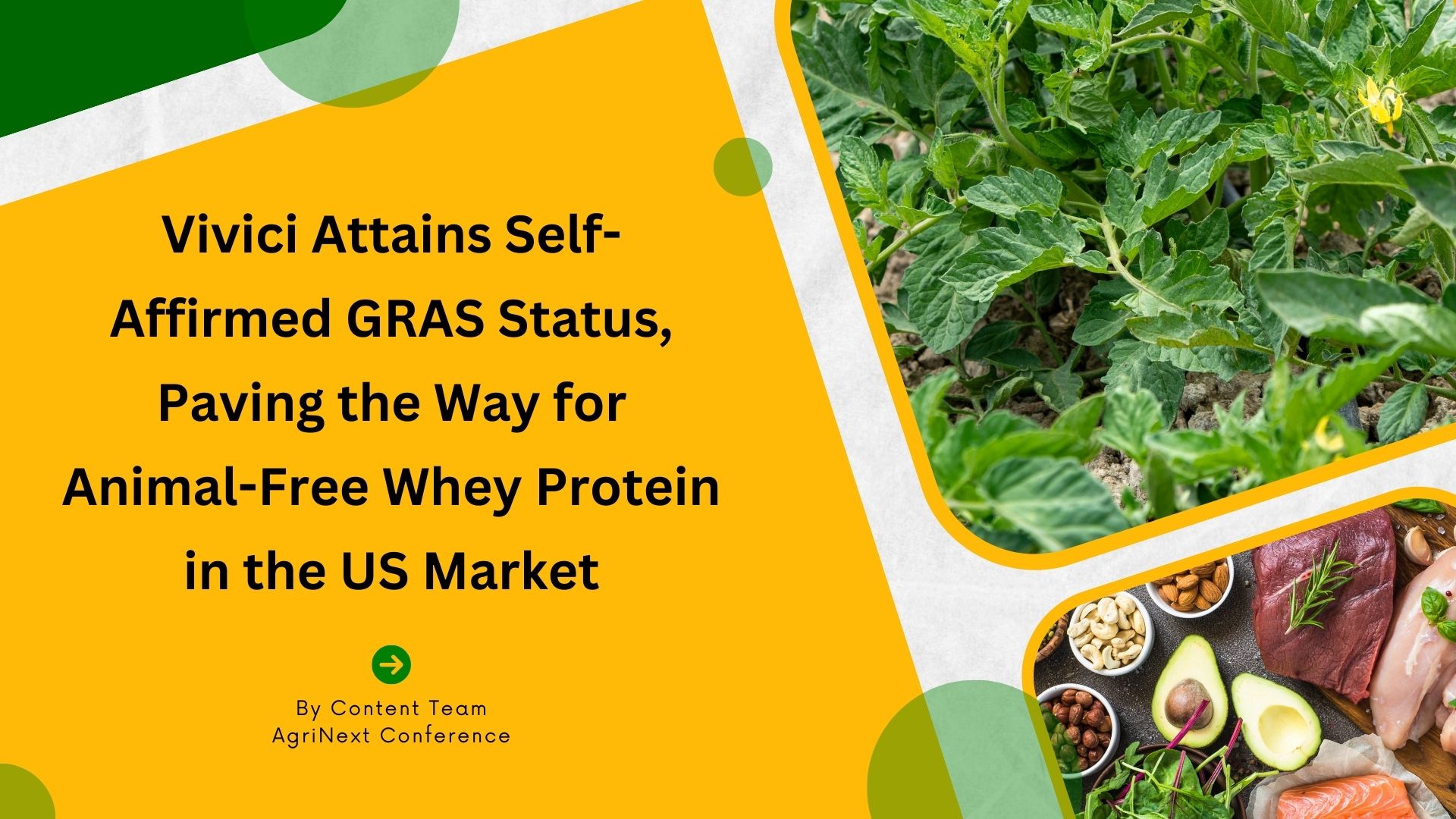 Vivici Attains Self-Affirmed GRAS Status, Paving the Way for Animal-Free Whey Protein in the US Market

By Content Team
AgriNext Conference